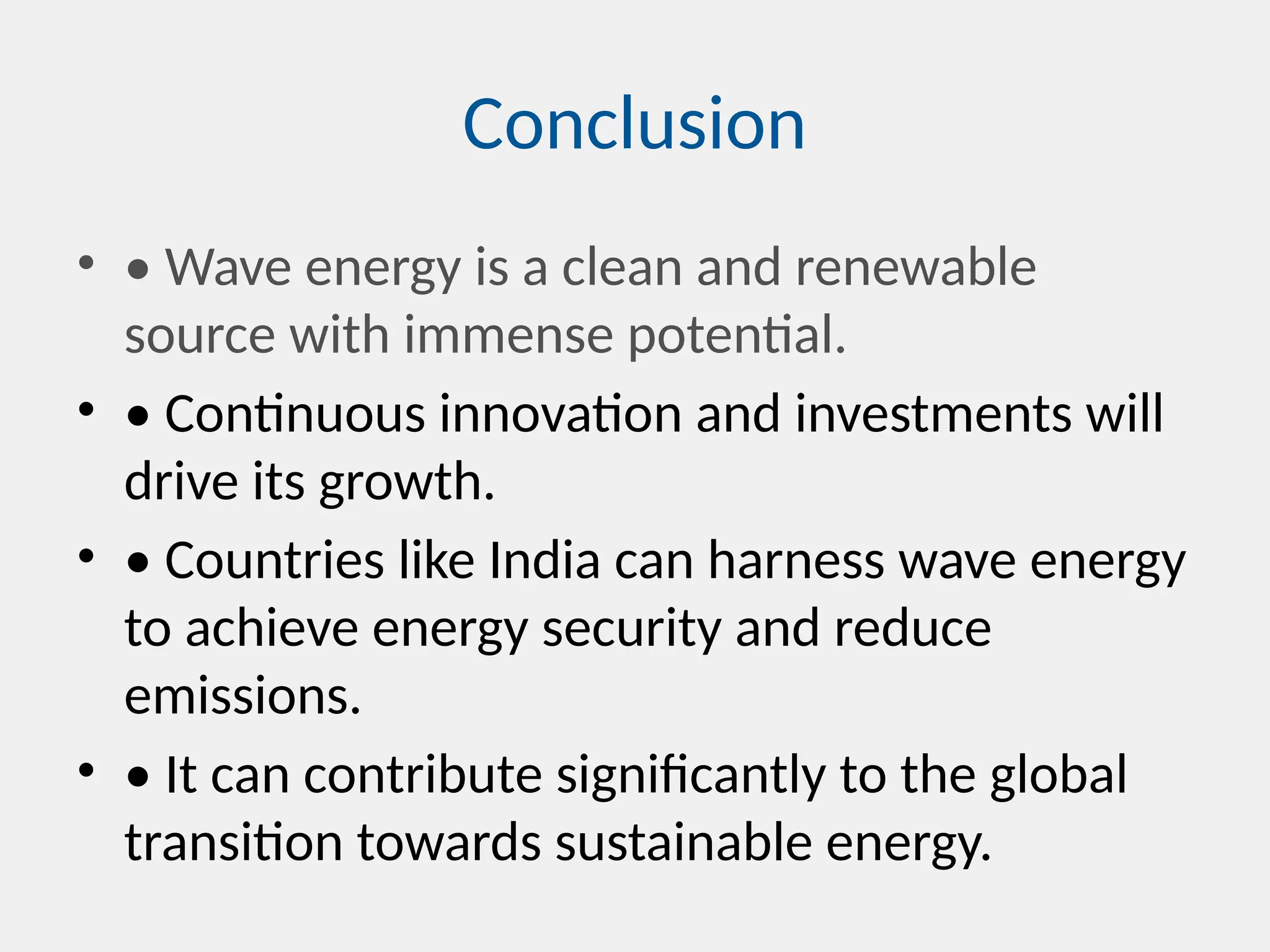 Conclusion

• • Wave energy is a clean and renewable source with immense potential.

• • Continuous innovation and investments will drive its growth.

• • Countries like India can harness wave energy to achieve energy security and reduce emissions.

• • It can contribute significantly to the global transition towards sustainable energy.